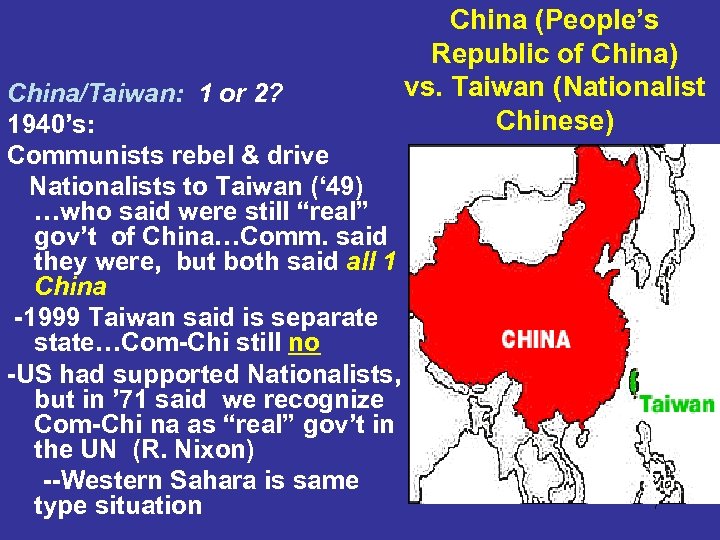 China (People's Republic of China) vs. Taiwan (Nationalist Chinese)

China/Taiwan: 1 or 2?
1940's:
Communists rebel & drive Nationalists to Taiwan ('49) …who said were still "real" gov't of China…Comm. said they were, but both said all 1 China
-1999 Taiwan said is separate state…Com-Chi still no
-US had supported Nationalists, but in '71 said we recognize Com-Chi na as "real" gov't in the UN (R. Nixon)
--Western Sahara is same type situation

CHINA

Taiwan